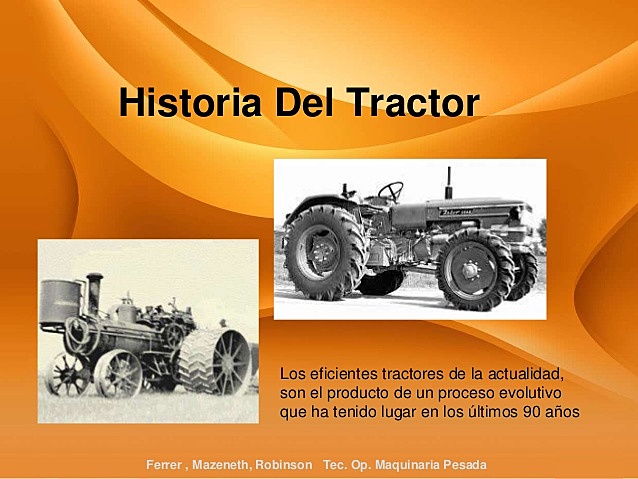 Historia Del Tractor

Los eficientes tractores de la actualidad, son el producto de un proceso evolutivo que ha tenido lugar en los últimos 90 años

Ferrer , Mazeneth, Robinson Tec. Op. Maquinaria Pesada